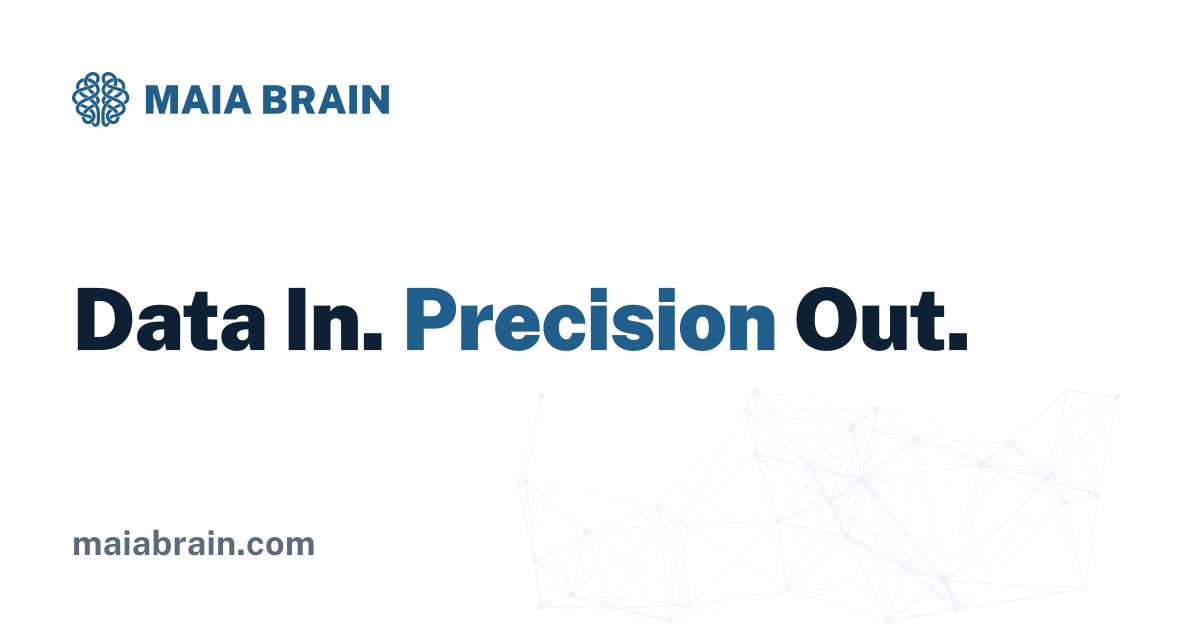 MAIA BRAIN

Data In. Precision Out.

maiabrain.com